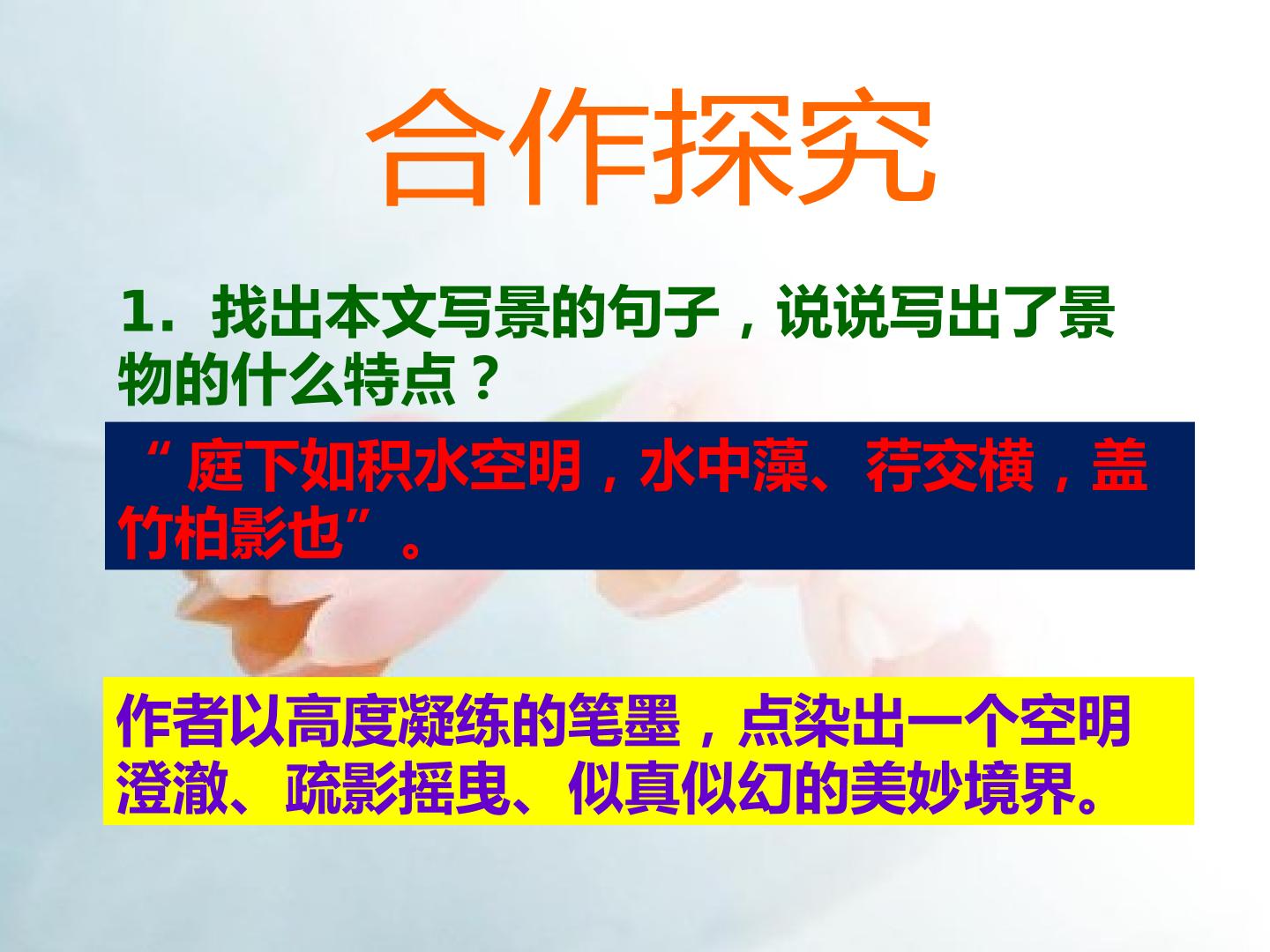 合作探究

1.找出本文写景的句子，说说写出了景物的什么特点？

“庭下如积水空明，水中藻、荇交横，盖竹柏影也”。

作者以高度凝练的笔墨，点染出一个空明澄澈、疏影摇曳、似真似幻的美妙境界。